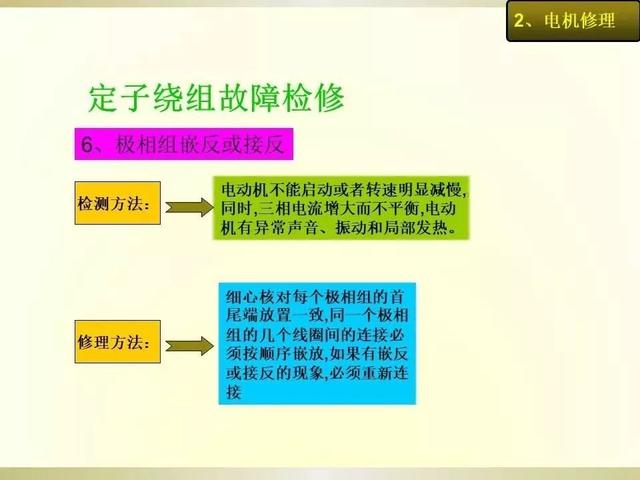 2、电机修理

定子绕组故障检修

6、极相组嵌反或接反

检测方法:

电动机不能启动或者转速明显减慢,同时,三相电流增大而不平衡,电动机有异常声音、振动和局部发热。

修理方法:

细心核对每个极相组的首尾端放置一致,同一个极相组的几个线圈间的连接必须按顺序嵌放,如果有嵌反或接反的现象,必须重新连接